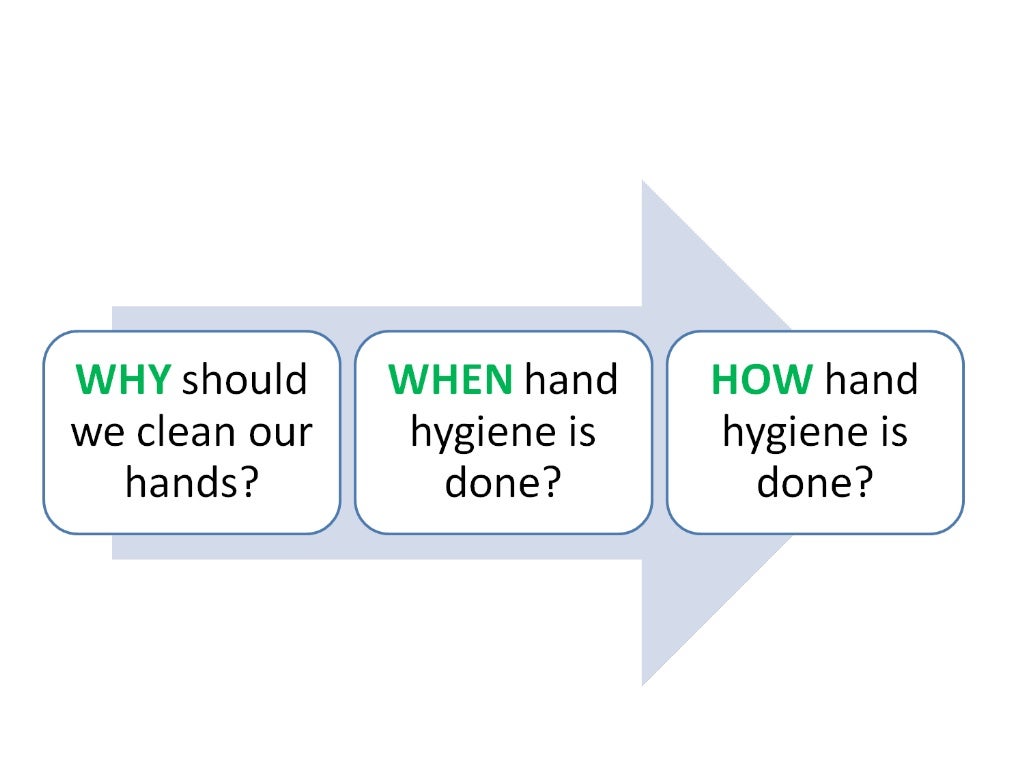 WHY should we clean our hands?

WHEN hand hygiene is done?

HOW hand hygiene is done?